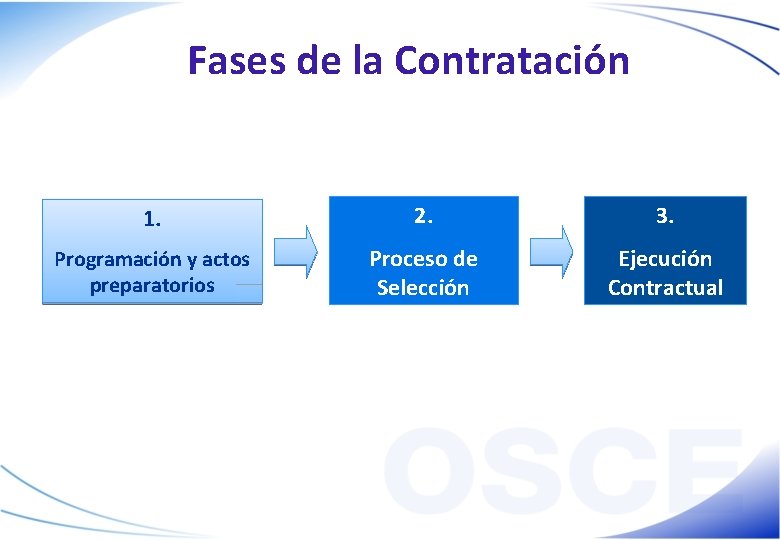 Fases de la Contratación

1.
Programación y actos preparatorios

2.
Proceso de Selección

3.
Ejecución Contractual

OSCE